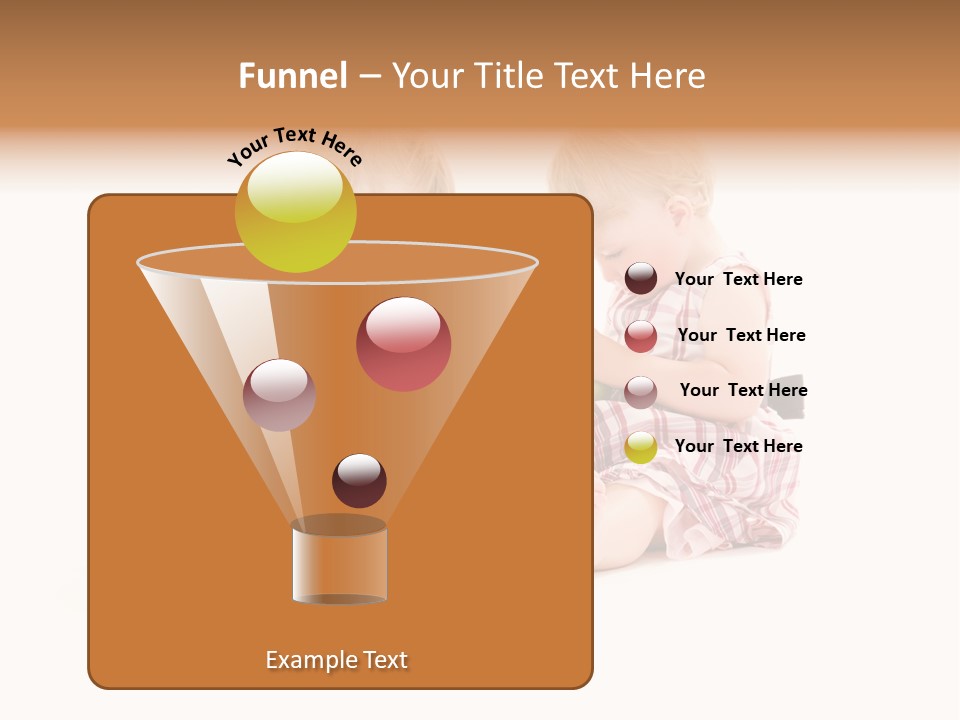 Funnel – Your Title Text Here

Your Text Here

Your Text Here

Your Text Here

Your Text Here

Your Text Here

Example Text